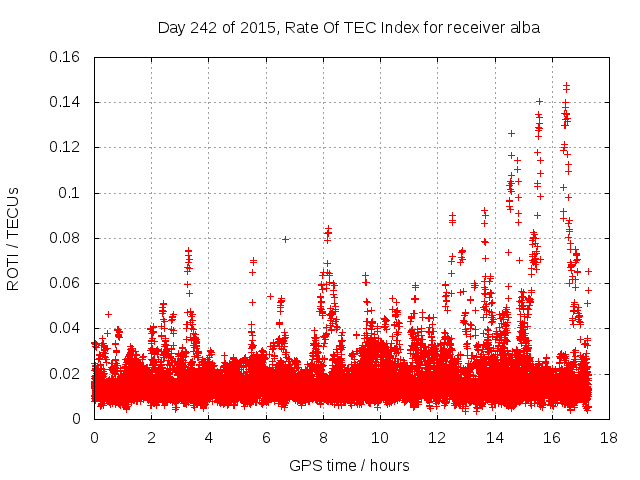 Day 242 of 2015, Rate Of TEC Index for receiver alba

ROTI / TECUs

0.16
0.14
0.12
0.1
0.08
0.06
0.04
0.02
0

0 2 4 6 8 10 12 14 16 18

GPS time / hours